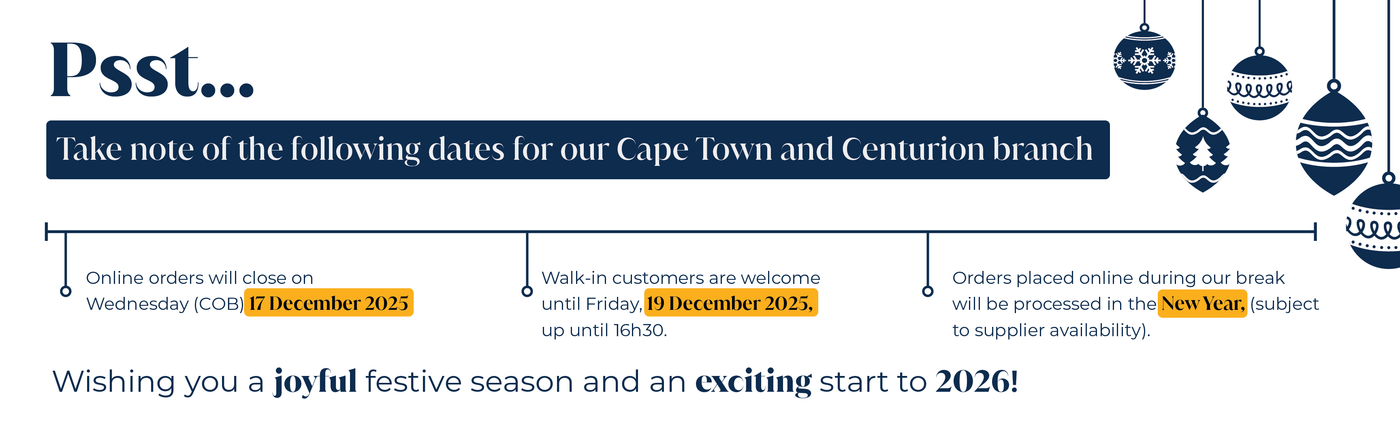 Psst...

Take note of the following dates for our Cape Town and Centurion branch

Online orders will close on Wednesday (COB) 17 December 2025

Walk-in customers are welcome until Friday, 19 December 2025, up until 16h30.

Orders placed online during our break will be processed in the New Year, (subject to supplier availability).

Wishing you a joyful festive season and an exciting start to 2026!